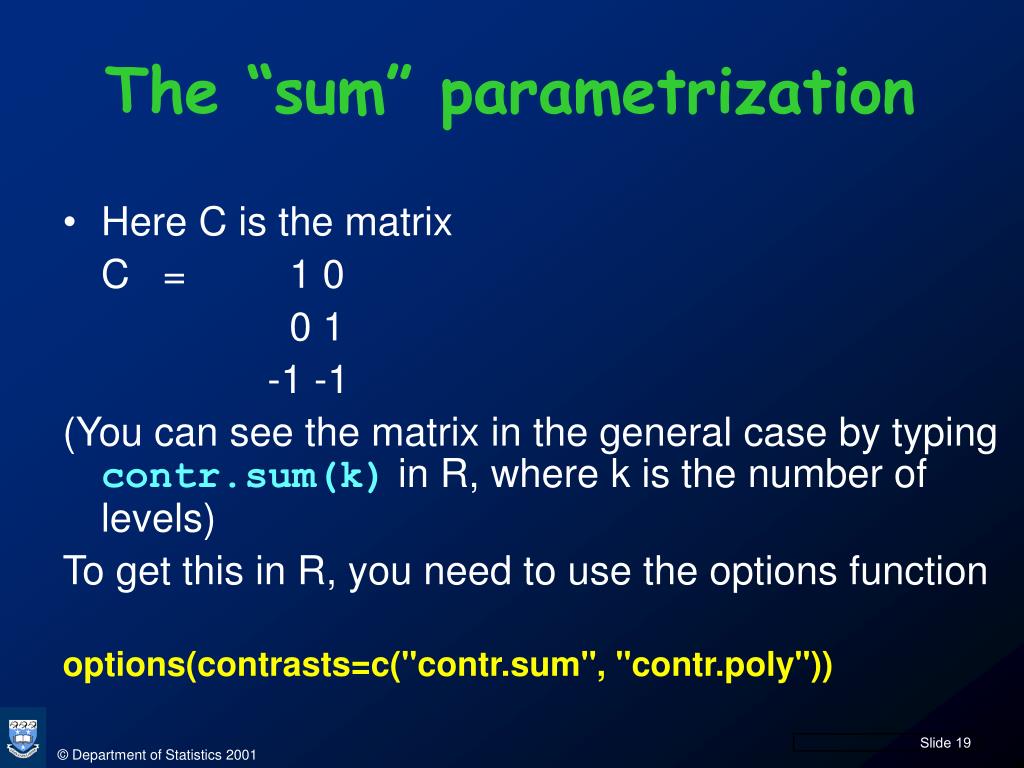 The “sum” parametrization

• Here C is the matrix
C = 1 0
0 1
-1 -1

(You can see the matrix in the general case by typing contr.sum(k) in R, where k is the number of levels)

To get this in R, you need to use the options function

options(contrasts=c("contr.sum", "contr.poly"))

© Department of Statistics 2001

Slide 19